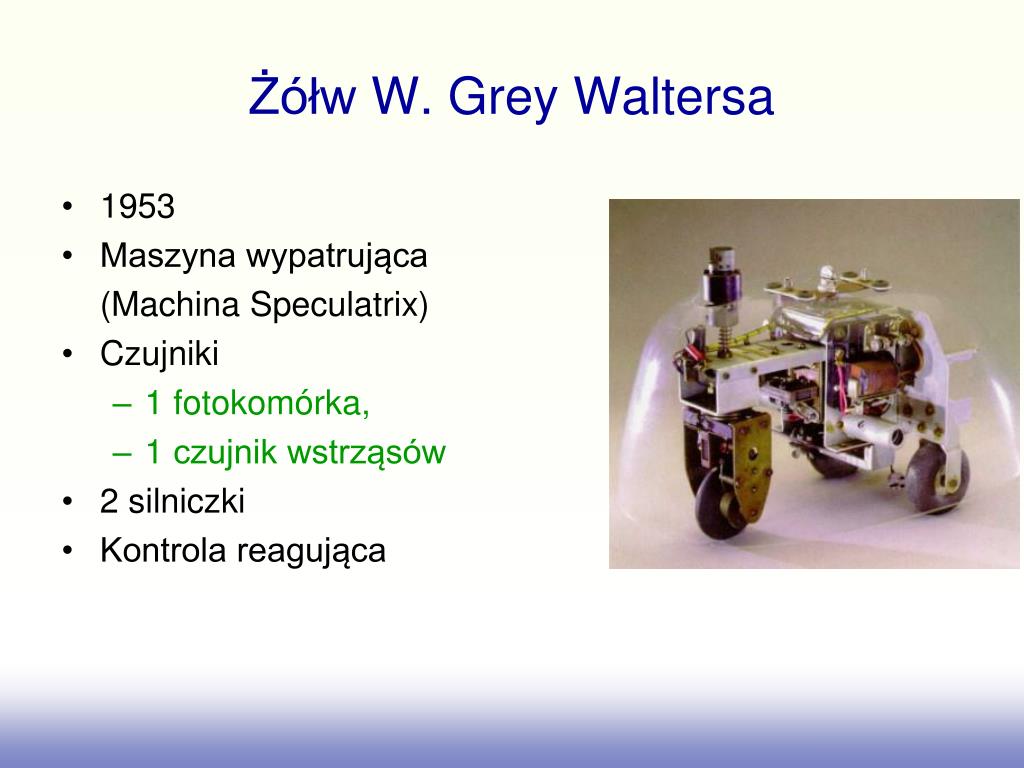 Żółw W. Grey Waltersa

• 1953
• Maszyna wypatrująca (Machina Speculatrix)
• Czujniki
– 1 fotokomórka,
– 1 czujnik wstrząsów
• 2 silniczki
• Kontrola reagująca